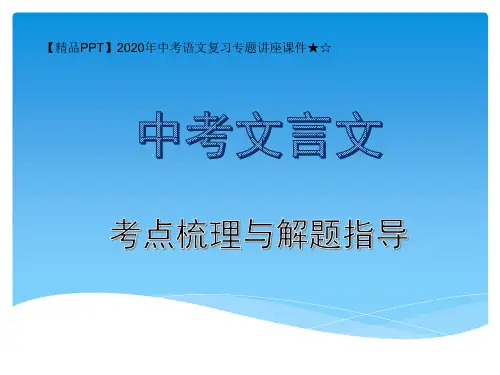 【精品PPT】2020年中考语文复习专题讲座课件★☆

中考文言文

考点梳理与解题指导